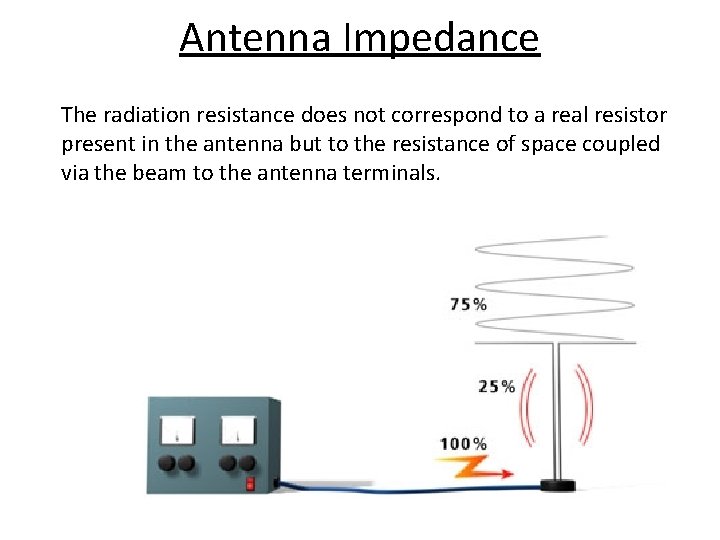 Antenna Impedance

The radiation resistance does not correspond to a real resistor present in the antenna but to the resistance of space coupled via the beam to the antenna terminals.

75%

25%

100%